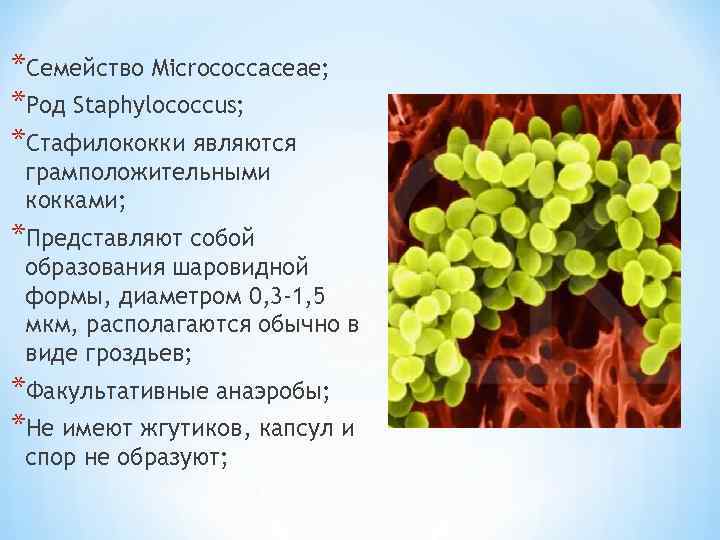 *Семейство Micrococcaceae;
*Род Staphylococcus;
*Стафилококки являются грамположительными кокками;
*Представляют собой образования шаровидной формы, диаметром 0,3-1,5 мкм, располагаются обычно в виде гроздьев;
*Факультативные анаэробы;
*Не имеют жгутиков, капсул и спор не образуют;